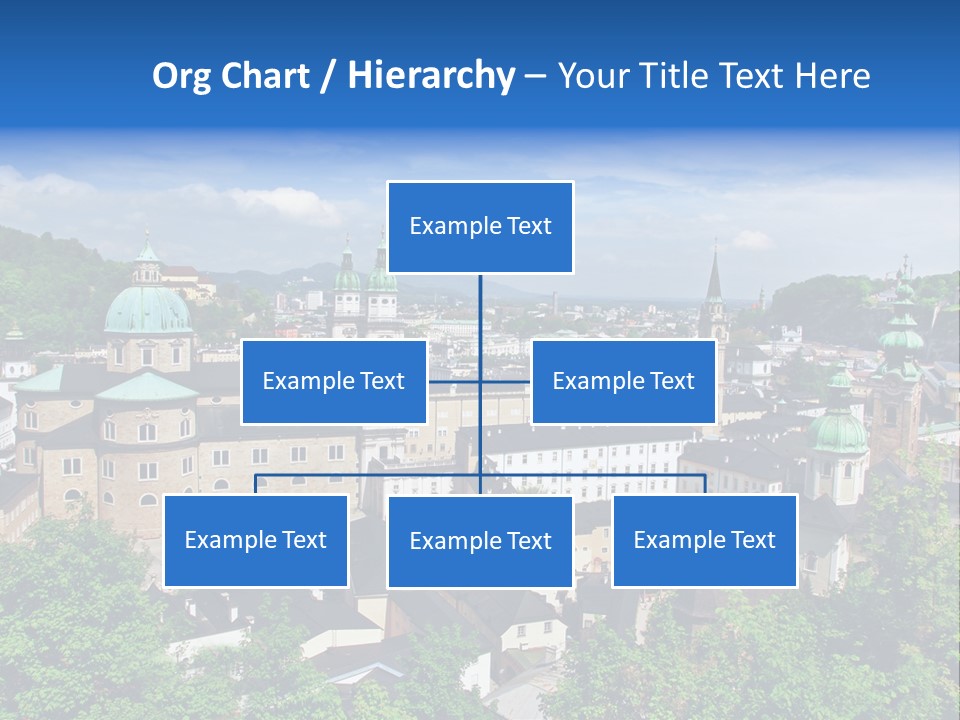 Org Chart / Hierarchy – Your Title Text Here

Example Text

Example Text

Example Text

Example Text

Example Text

Example Text